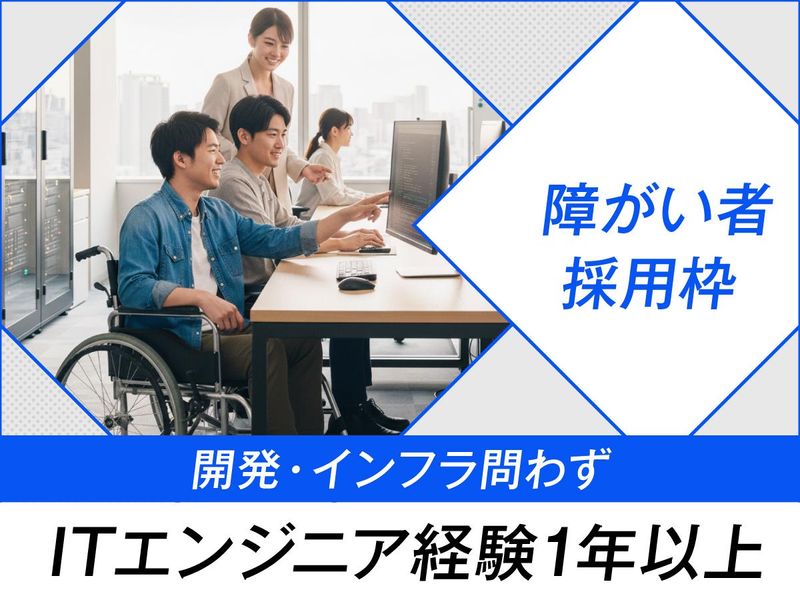 障がい者
採用枠

開発・インフラ問わず

ITエンジニア経験1年以上